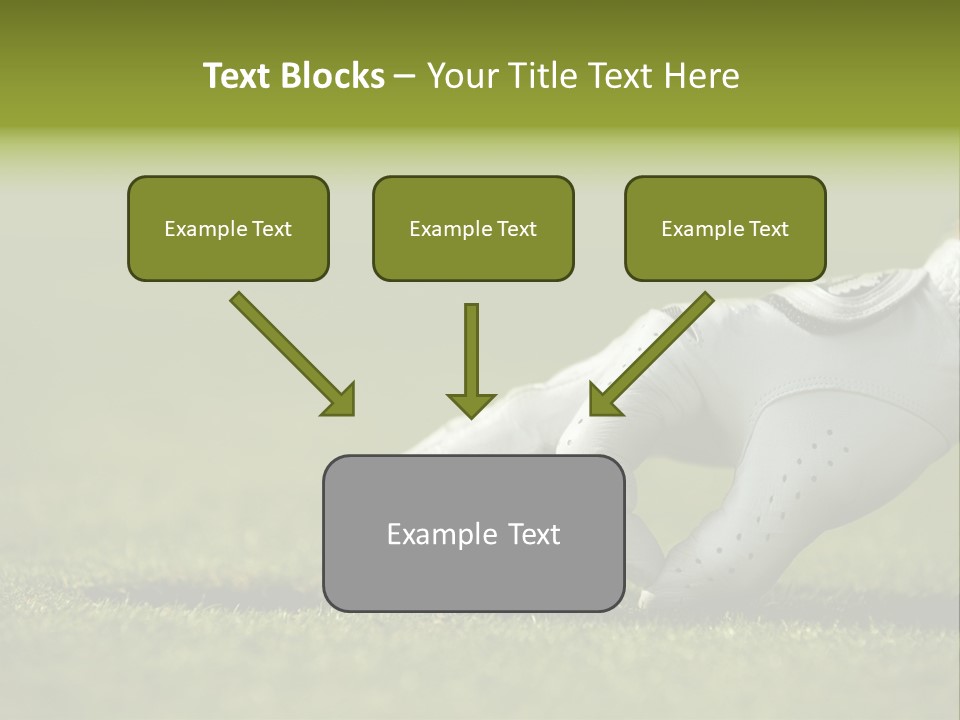 Text Blocks – Your Title Text Here

Example Text

Example Text

Example Text

Example Text